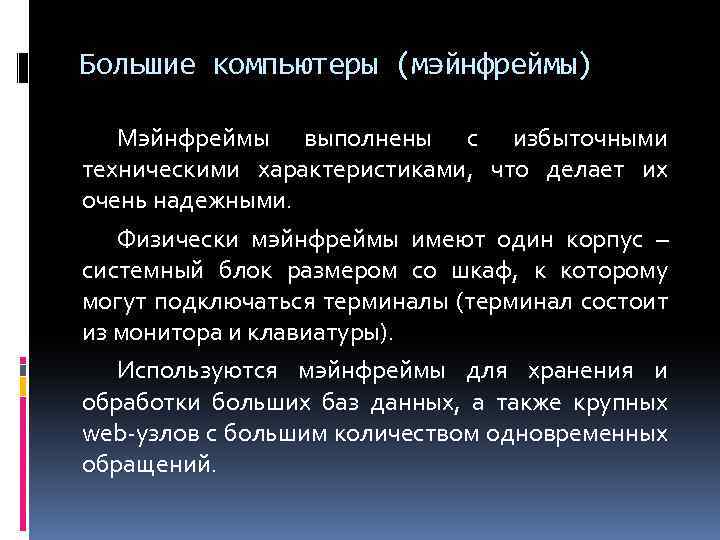 Большие компьютеры (мэйнфреймы)

Мэйнфреймы выполнены с избыточными техническими характеристиками, что делает их очень надежными.

Физически мэйнфреймы имеют один корпус – системный блок размером со шкаф, к которому могут подключаться терминалы (терминал состоит из монитора и клавиатуры).

Используются мэйнфреймы для хранения и обработки больших баз данных, а также крупных web-узлов с большим количеством одновременных обращений.